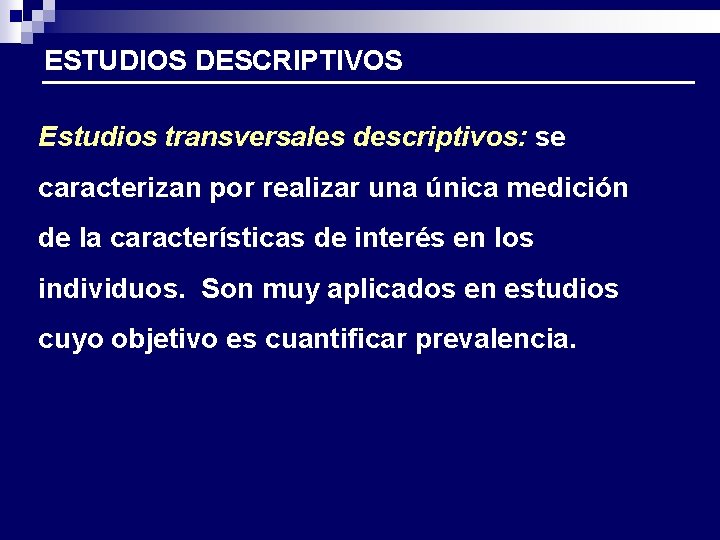 ESTUDIOS DESCRIPTIVOS

Estudios transversales descriptivos: se caracterizan por realizar una única medición de la características de interés en los individuos. Son muy aplicados en estudios cuyo objetivo es cuantificar prevalencia.